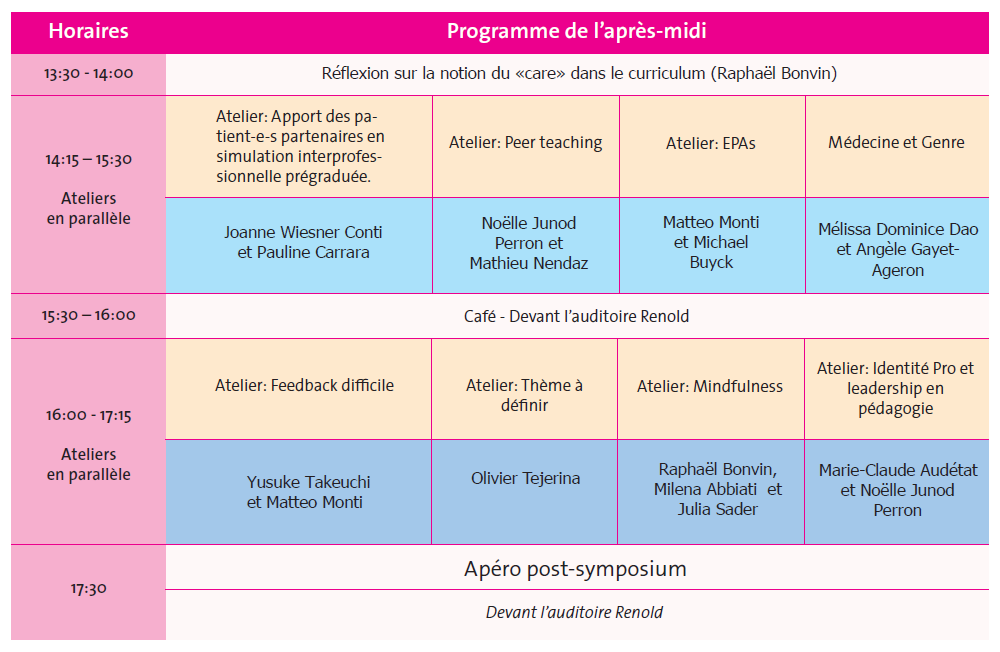 | Horaires | Programme de l'après-midi | | | |
|---|---|---|---|---|
| 13:30 - 14:00 | Réflexion sur la notion du «care» dans le curriculum (Raphaël Bonvin) | | | |
| 14:15 – 15:30 Ateliers en parallèle | Atelier: Apport des patient-e-s partenaires en simulation interprofessionnelle prégraduée. | Atelier: Peer teaching | Atelier: EPAs | Médecine et Genre |
| | Joanne Wiesner Conti et Pauline Carrara | Noëlle Junod Perron et Mathieu Nendaz | Matteo Monti et Michael Buyck | Mélissa Dominice Dao et Angèle Gayet-Ageron |
| 15:30 – 16:00 | Café - Devant l'auditoire Renold | | | |
| 16:00 - 17:15 Ateliers en parallèle | Atelier: Feedback difficile | Atelier: Thème à définir | Atelier: Mindfulness | Atelier: Identité Pro et leadership en pédagogie |
| | Yusuke Takeuchi et Matteo Monti | Olivier Tejerina | Raphaël Bonvin, Milena Abbiati et Julia Sader | Marie-Claude Audétat et Noëlle Junod Perron |
| 17:30 | Apéro post-symposium | | | |
| | Devant l'auditoire Renold | | | |